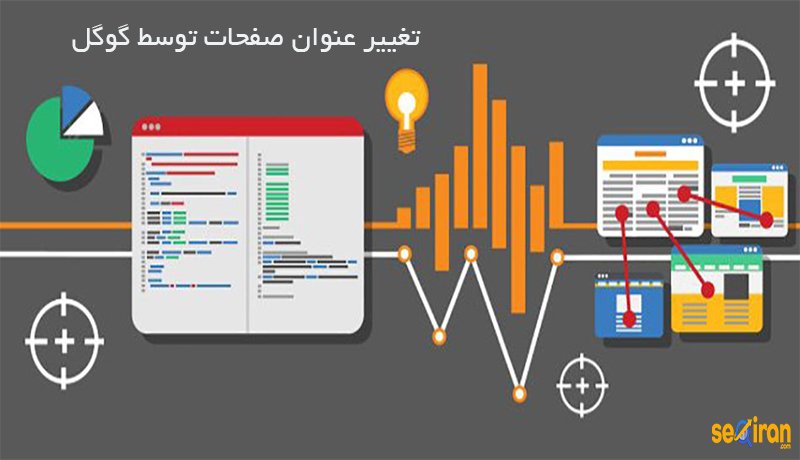 تغییر عنوان صفحات توسط گوگل

seoiran
.com